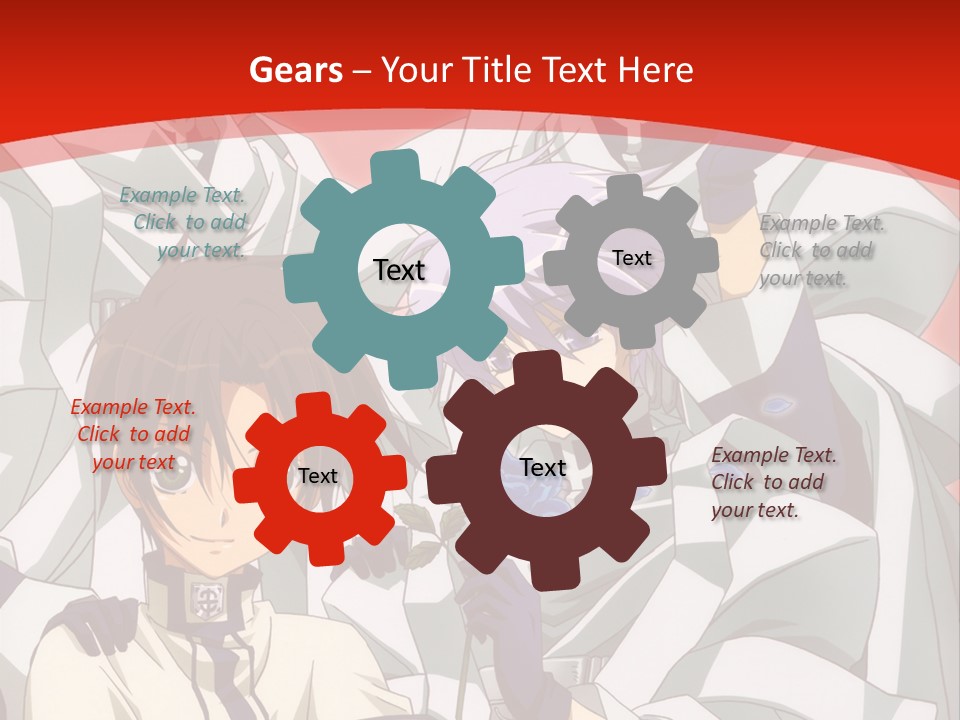 Gears – Your Title Text Here

Example Text. Click to add your text.

Text

Text

Example Text. Click to add your text.

Example Text. Click to add your text

Text

Text

Example Text. Click to add your text.